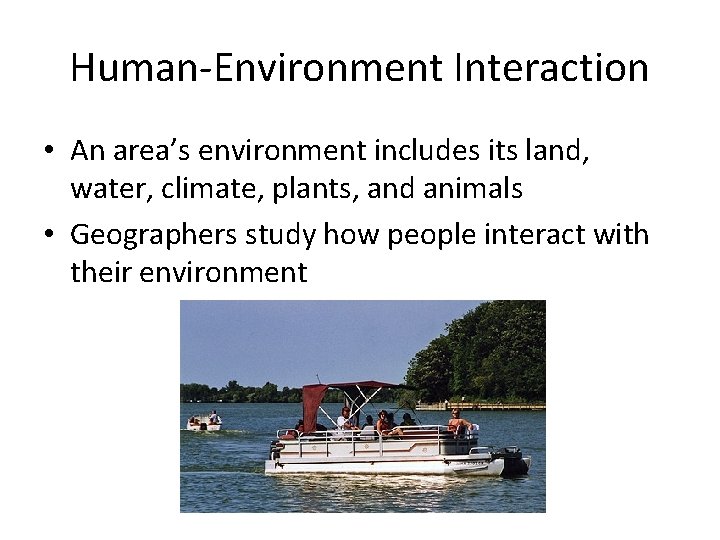 Human-Environment Interaction

• An area's environment includes its land, water, climate, plants, and animals

• Geographers study how people interact with their environment